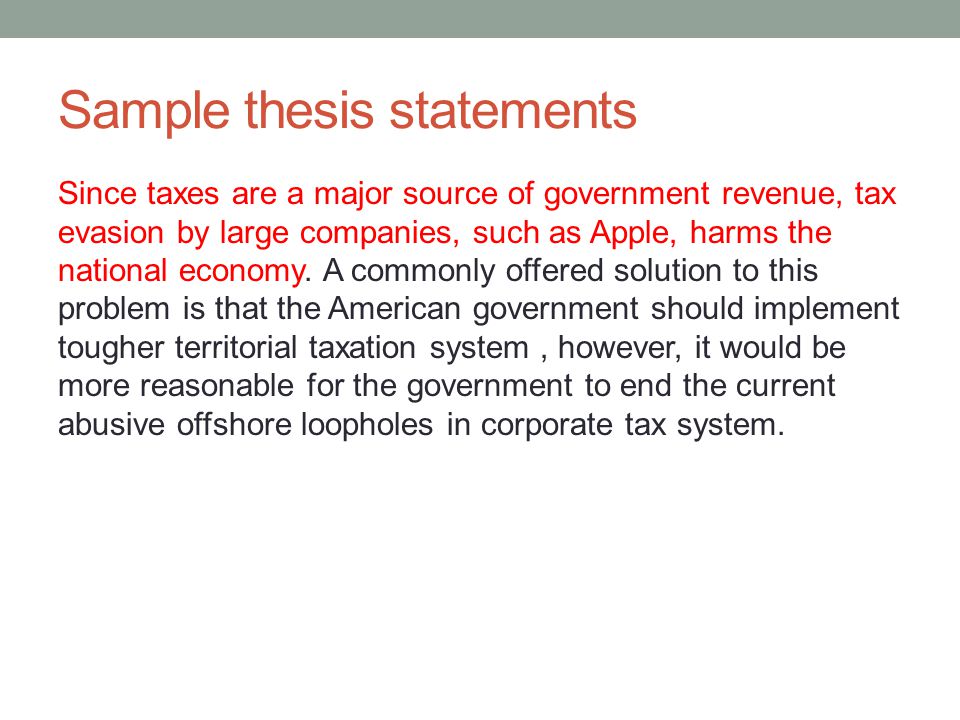 Sample thesis statements

Since taxes are a major source of government revenue, tax evasion by large companies, such as Apple, harms the national economy. A commonly offered solution to this problem is that the American government should implement tougher territorial taxation system , however, it would be more reasonable for the government to end the current abusive offshore loopholes in corporate tax system.